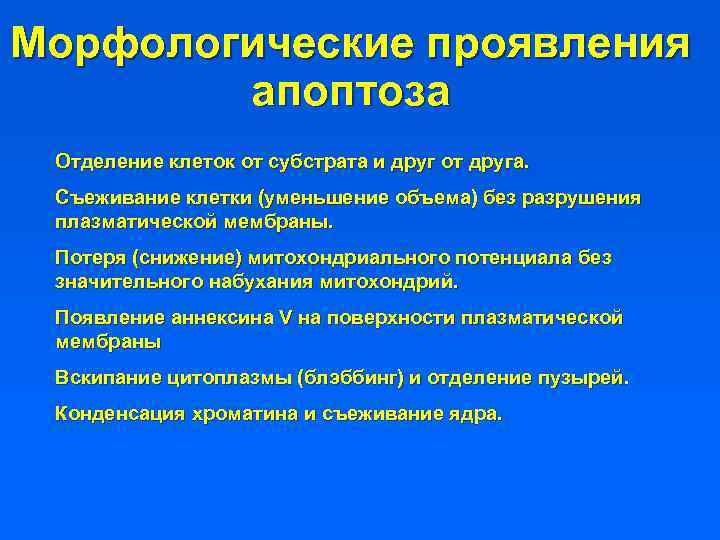 Морфологические проявления апоптоза

Отделение клеток от субстрата и друг от друга.

Съеживание клетки (уменьшение объема) без разрушения плазматической мембраны.

Потеря (снижение) митохондриального потенциала без значительного набухания митохондрий.

Появление аннексина V на поверхности плазматической мембраны

Вскипание цитоплазмы (блэббинг) и отделение пузырей.

Конденсация хроматина и съеживание ядра.